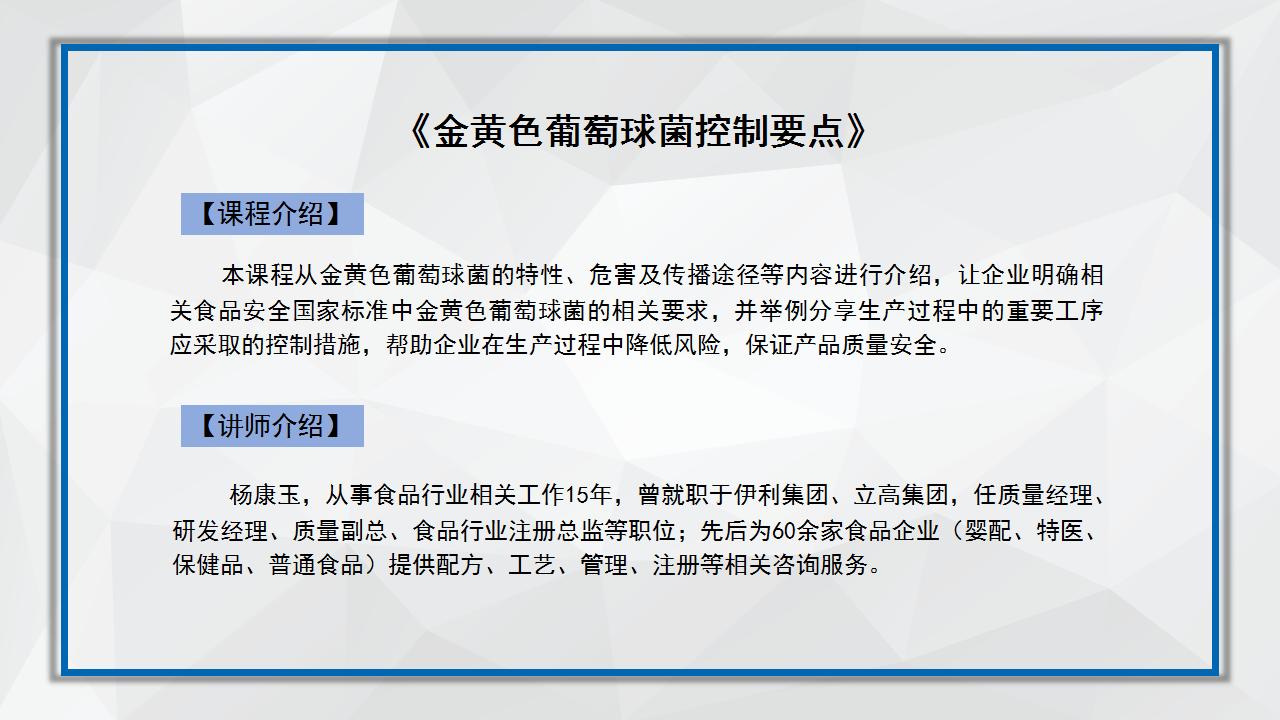 《金黄色葡萄球菌控制要点》

【课程介绍】

本课程从金黄色葡萄球菌的特性、危害及传播途径等内容进行介绍，让企业明确相关食品安全国家标准中金黄色葡萄球菌的相关要求，并举例分享生产过程中的重要工序应采取的控制措施，帮助企业在生产过程中降低风险，保证产品质量安全。

【讲师介绍】

杨康玉，从事食品行业相关工作15年，曾就职于伊利集团、立高集团，任质量经理、研发经理、质量副总、食品行业注册总监等职位；先后为60余家食品企业（婴配、特医、保健品、普通食品）提供配方、工艺、管理、注册等相关咨询服务。